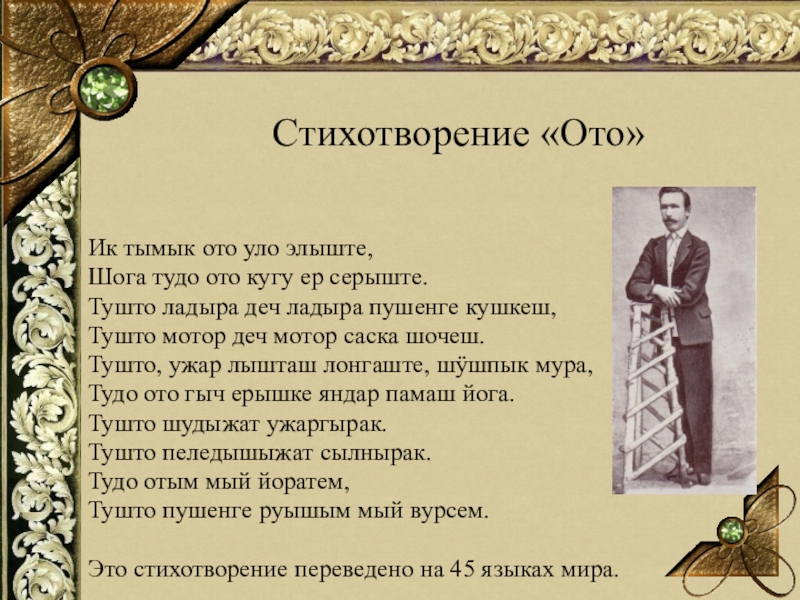 Стихотворение «Ото»

Ик тымык ото уло элыште,
Шога тудо ото кугу ер серыште.
Тушто ладыра деч ладыра пушенге кушкеш,
Тушто мотор деч мотор саска шочеш.
Тушто, ужар лышташ лонгаште, шӱшпык мура,
Тудо ото гыч ерышке яндар памаш йога.
Тушто шудыжат ужаргырак.
Тушто пеледышыжат сылнырак.
Тудо отым мый йоратем,
Тушто пушенге руышым мый вурсем.

Это стихотворение переведено на 45 языках мира.